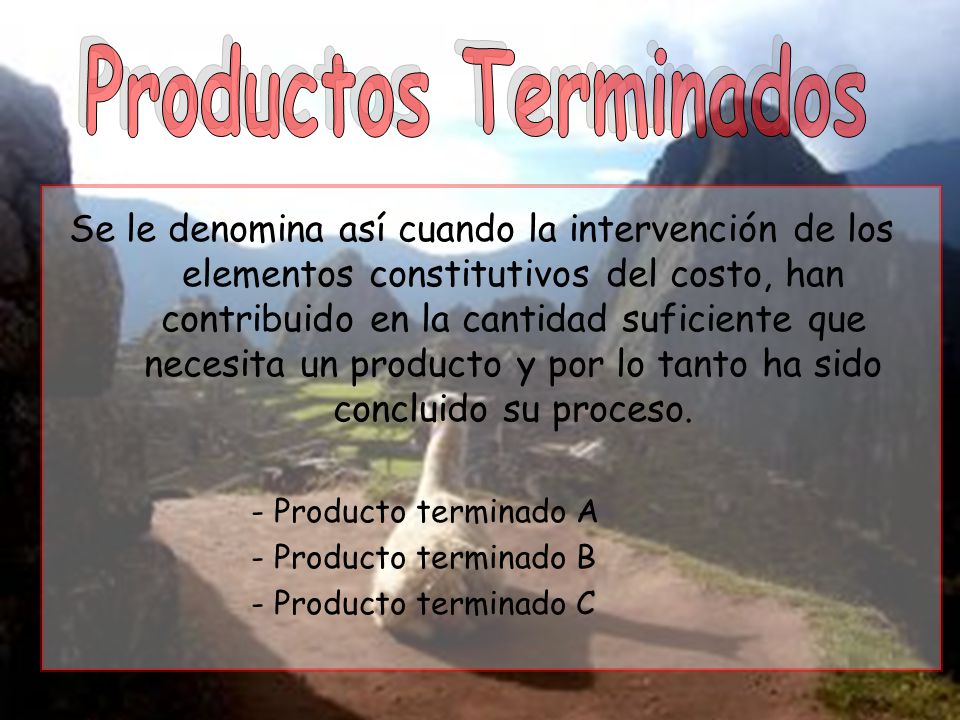 Productos Terminados

Se le denomina así cuando la intervención de los elementos constitutivos del costo, han contribuido en la cantidad suficiente que necesita un producto y por lo tanto ha sido concluido su proceso.

- Producto terminado A
- Producto terminado B
- Producto terminado C